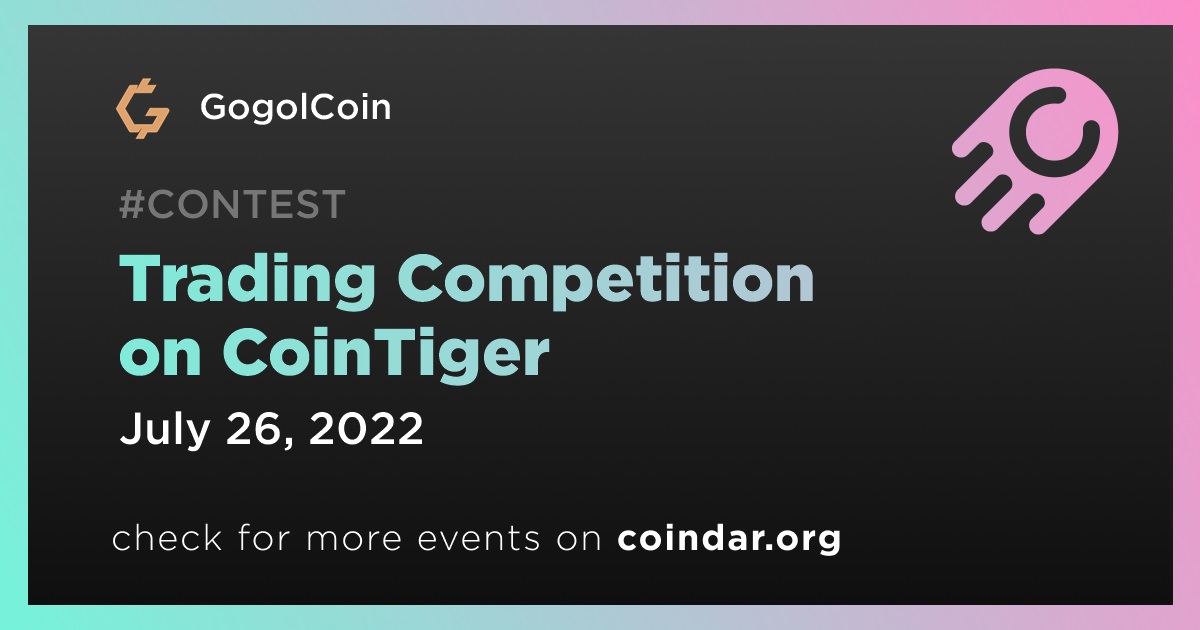 GogolCoin

#CONTEST

Trading Competition on CoinTiger

July 26, 2022

check for more events on coindar.org